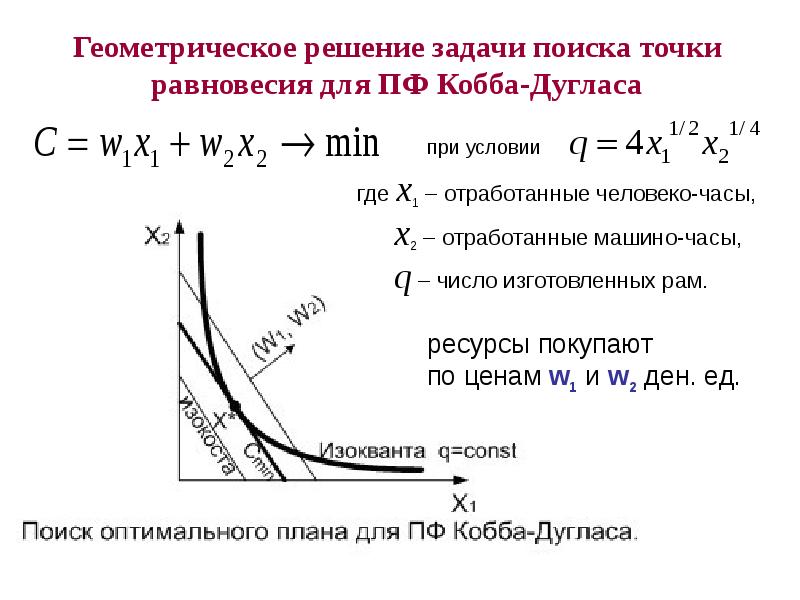 Геометрическое решение задачи поиска точки равновесия для ПФ Кобба-Дугласа

$C = w_1x_1 + w_2x_2 \rightarrow \min$ при условии $q = 4x_1^{1/2}x_2^{1/4}$

где $x_1$ – отработанные человеко-часы,

$x_2$ – отработанные машино-часы,

$q$ – число изготовленных рам.

ресурсы покупают по ценам $w_1$ и $w_2$ ден. ед.

$X_2$

$(W_1, W_2)$

Изокоста

$X^*$

$C_{min}$

Изокванта q=const

$X_1$

Поиск оптимального плана для ПФ Кобба-Дугласа.